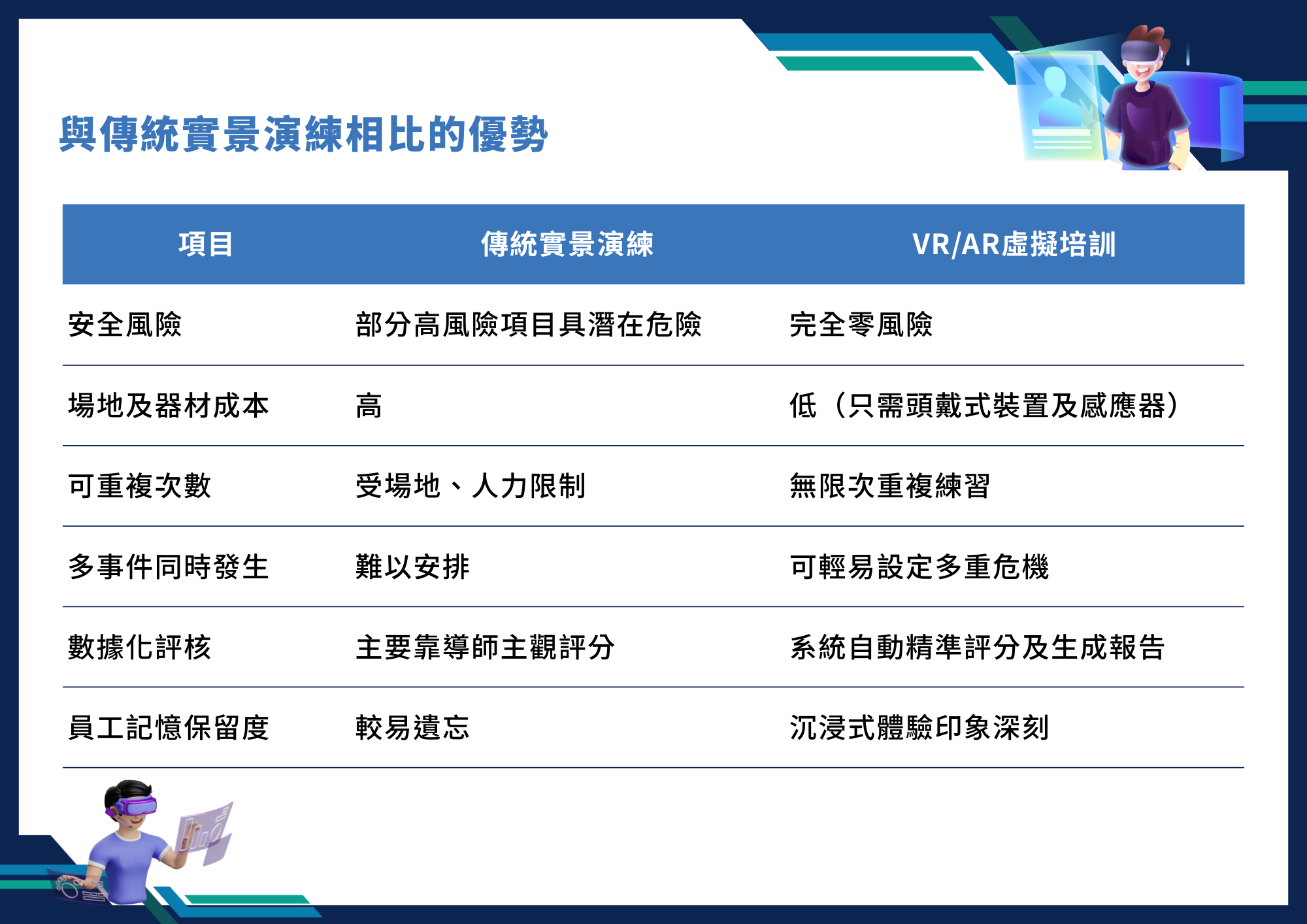 與傳統實景演練相比的優勢

| 項目 | 傳統實景演練 | VR/AR虛擬培訓 |
|---|---|---|
| 安全風險 | 部分高風險項目具潛在危險 | 完全零風險 |
| 場地及器材成本 | 高 | 低（只需頭戴式裝置及感應器） |
| 可重複次數 | 受場地、人力限制 | 無限次重複練習 |
| 多事件同時發生 | 難以安排 | 可輕易設定多重危機 |
| 數據化評核 | 主要靠導師主觀評分 | 系統自動精準評分及生成報告 |
| 員工記憶保留度 | 較易遺忘 | 沉浸式體驗印象深刻 |